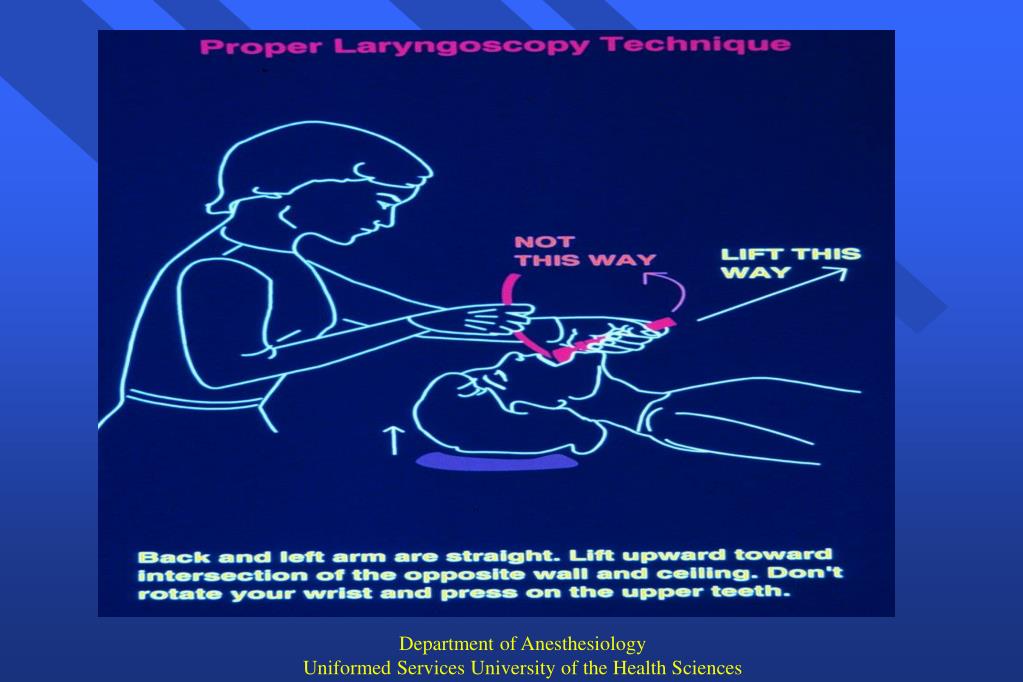 Proper Laryngoscopy Technique

NOT THIS WAY

LIFT THIS WAY

Back and left arm are straight. Lift upward toward intersection of the opposite wall and ceiling. Don't rotate your wrist and press on the upper teeth.

Department of Anesthesiology
Uniformed Services University of the Health Sciences